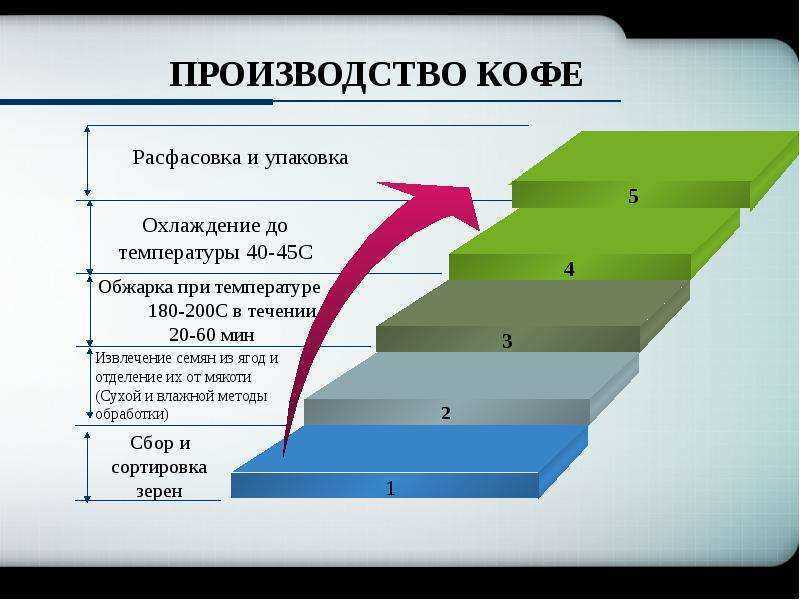 ПРОИЗВОДСТВО КОФЕ

Расфасовка и упаковка

Охлаждение до температуры 40-45С

Обжарка при температуре 180-200С в течении 20-60 мин

Извлечение семян из ягод и отделение их от мякоти (Сухой и влажной методы обработки)

Сбор и сортировка зерен

5

4

3

2

1